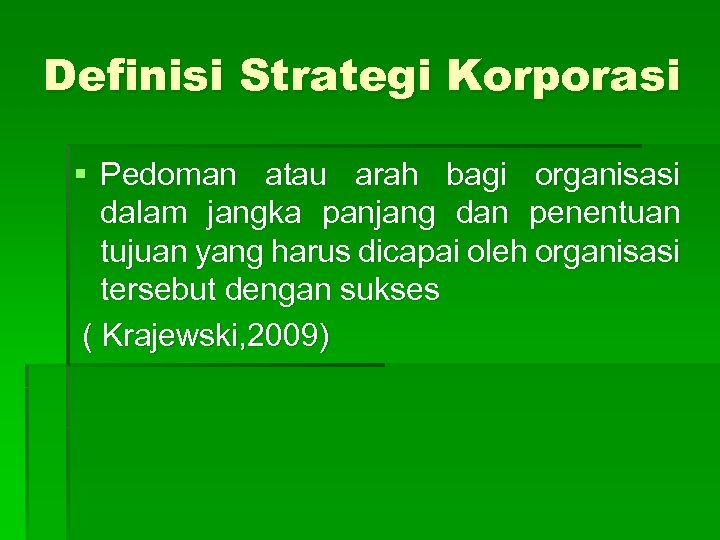 Definisi Strategi Korporasi

▪ Pedoman atau arah bagi organisasi dalam jangka panjang dan penentuan tujuan yang harus dicapai oleh organisasi tersebut dengan sukses

( Krajewski,2009)